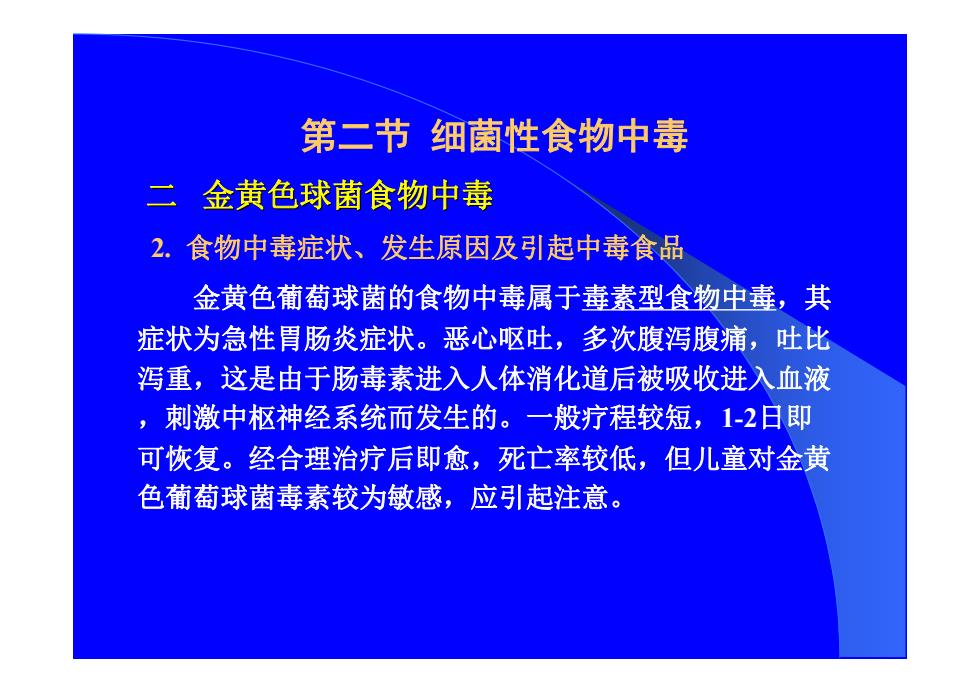 第二节 细菌性食物中毒

二 金黄色球菌食物中毒

2. 食物中毒症状、发生原因及引起中毒食品

金黄色葡萄球菌的食物中毒属于毒素型食物中毒，其症状为急性胃肠炎症状。恶心呕吐，多次腹泻腹痛，吐比泻重，这是由于肠毒素进入人体消化道后被吸收进入血液，刺激中枢神经系统而发生的。一般疗程较短，1-2日即可恢复。经合理治疗后即愈，死亡率较低，但儿童对金黄色葡萄球菌毒素较为敏感，应引起注意。